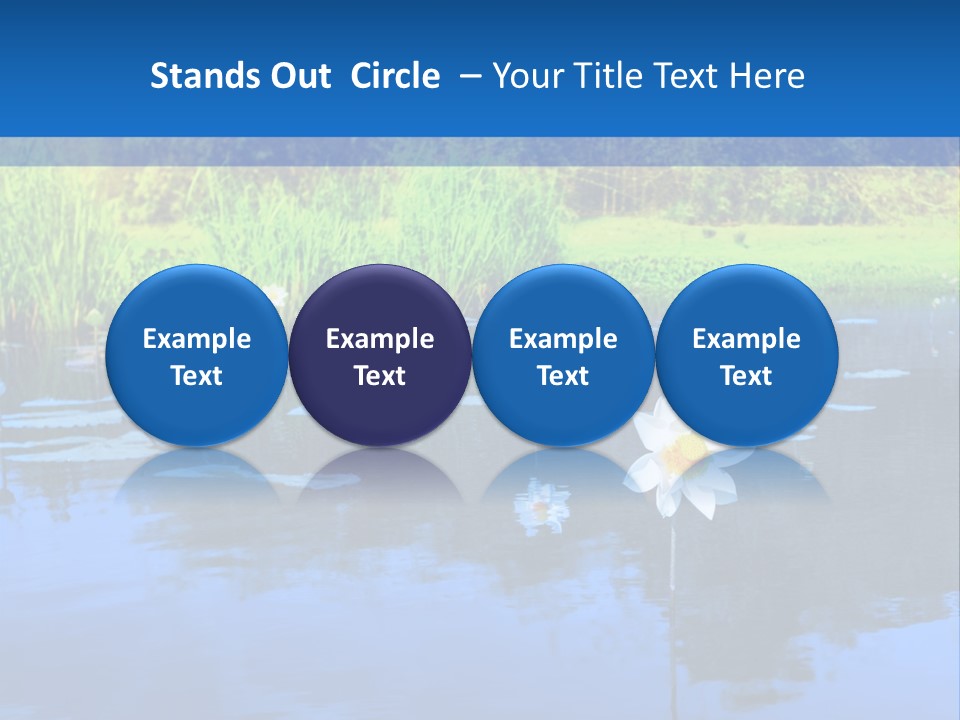 Stands Out  Circle  – Your Title Text Here

Example Text

Example Text

Example Text

Example Text